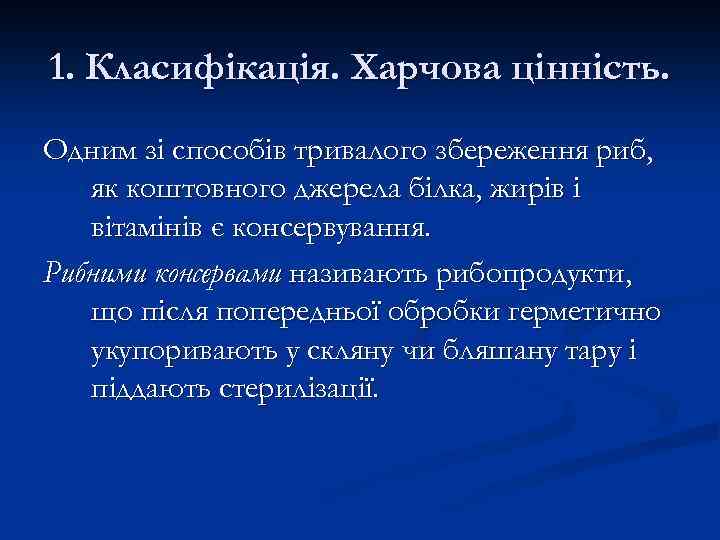 1. Класифікація. Харчова цінність.

Одним зі способів тривалого збереження риб, як коштовного джерела білка, жирів і вітамінів є консервування.

Рибними консервами називають рибопродукти, що після попередньої обробки герметично укупоривають у скляну чи бляшану тару і піддають стерилізації.